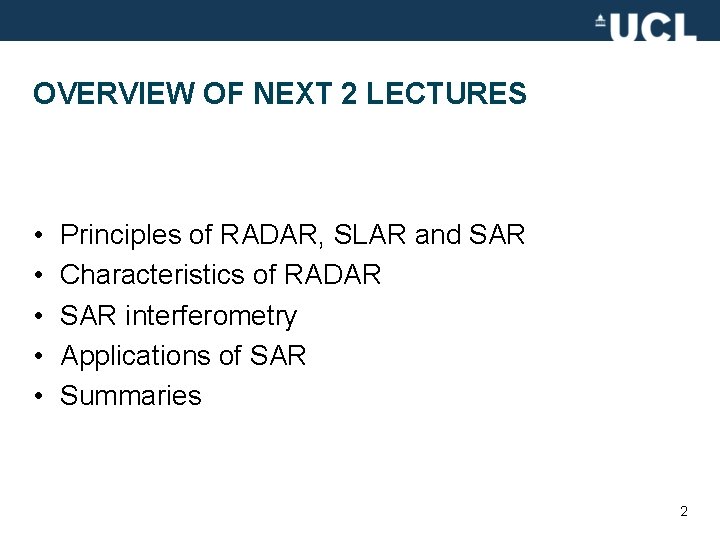 UCL

OVERVIEW OF NEXT 2 LECTURES

• Principles of RADAR, SLAR and SAR
• Characteristics of RADAR
• SAR interferometry
• Applications of SAR
• Summaries

2